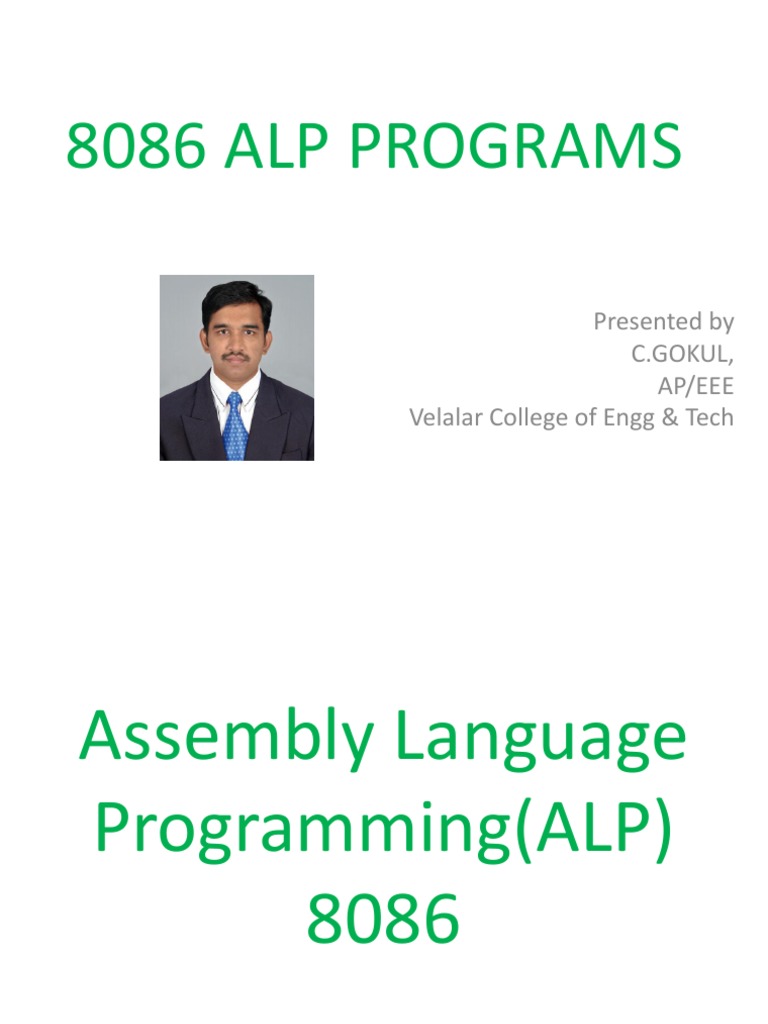 8086 ALP PROGRAMS

Presented by
C.GOKUL,
AP/EEE
Velalar College of Engg & Tech

Assembly Language Programming(ALP) 8086